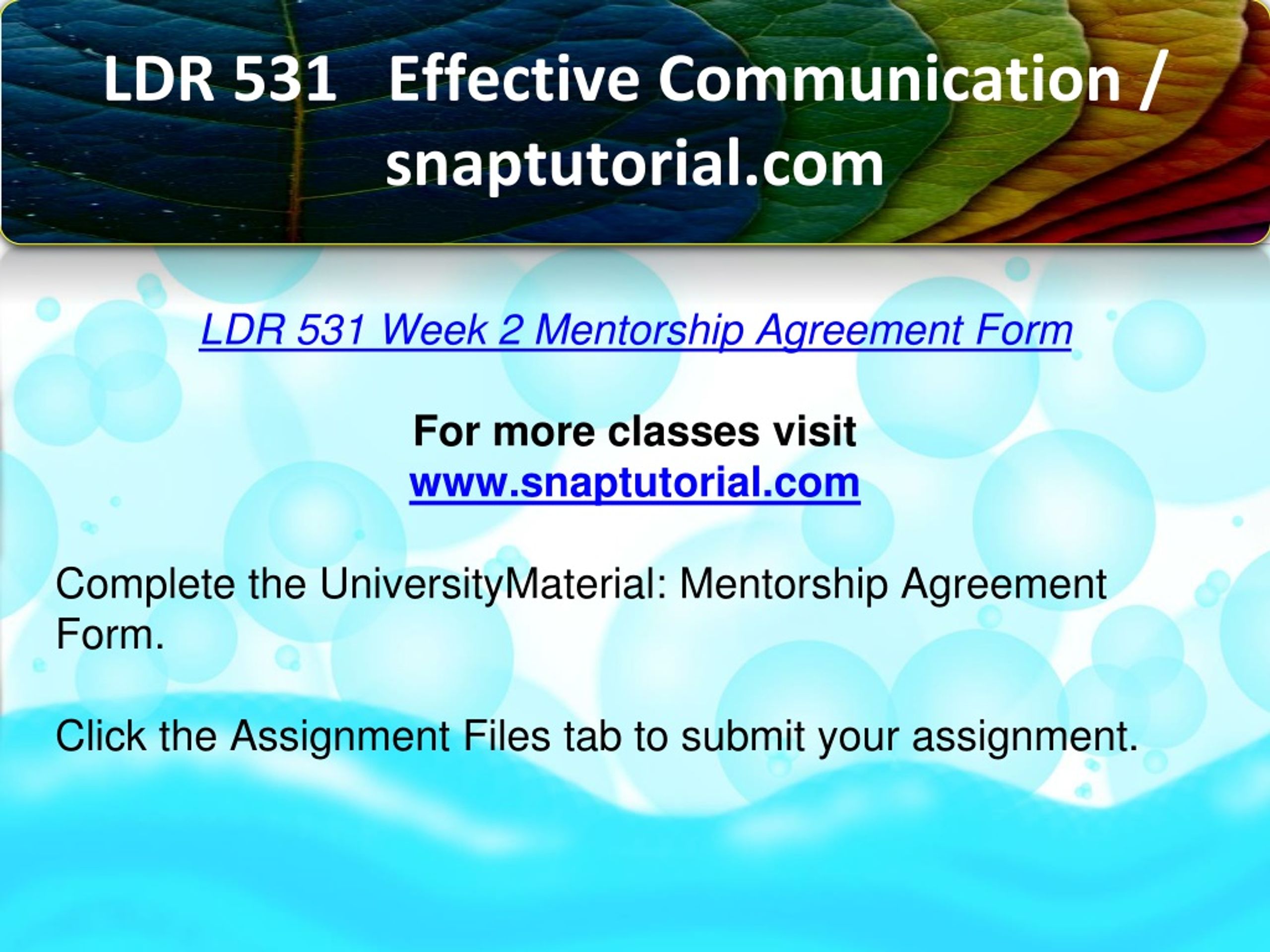 LDR 531 Effective Communication / snaptutorial.com

LDR 531 Week 2 Mentorship Agreement Form

For more classes visit
www.snaptutorial.com

Complete the UniversityMaterial: Mentorship Agreement Form.

Click the Assignment Files tab to submit your assignment.